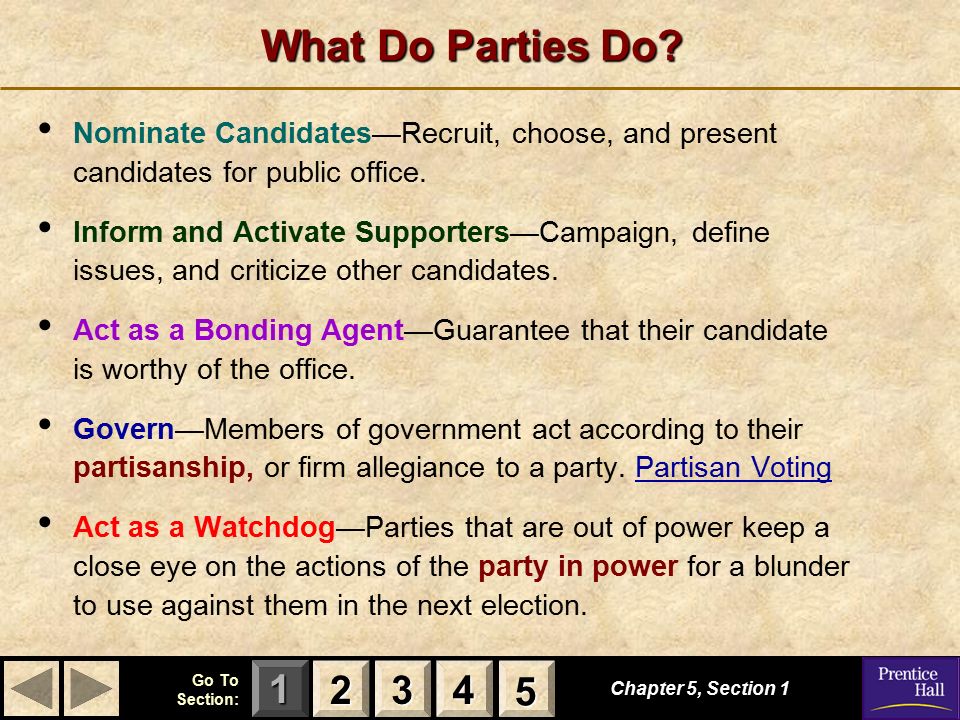 What Do Parties Do?

• Nominate Candidates—Recruit, choose, and present candidates for public office.

• Inform and Activate Supporters—Campaign, define issues, and criticize other candidates.

• Act as a Bonding Agent—Guarantee that their candidate is worthy of the office.

• Govern—Members of government act according to their partisanship, or firm allegiance to a party. Partisan Voting

• Act as a Watchdog—Parties that are out of power keep a close eye on the actions of the party in power for a blunder to use against them in the next election.

Go To Section: 1 2 3 4 5

Chapter 5, Section 1

Prentice Hall